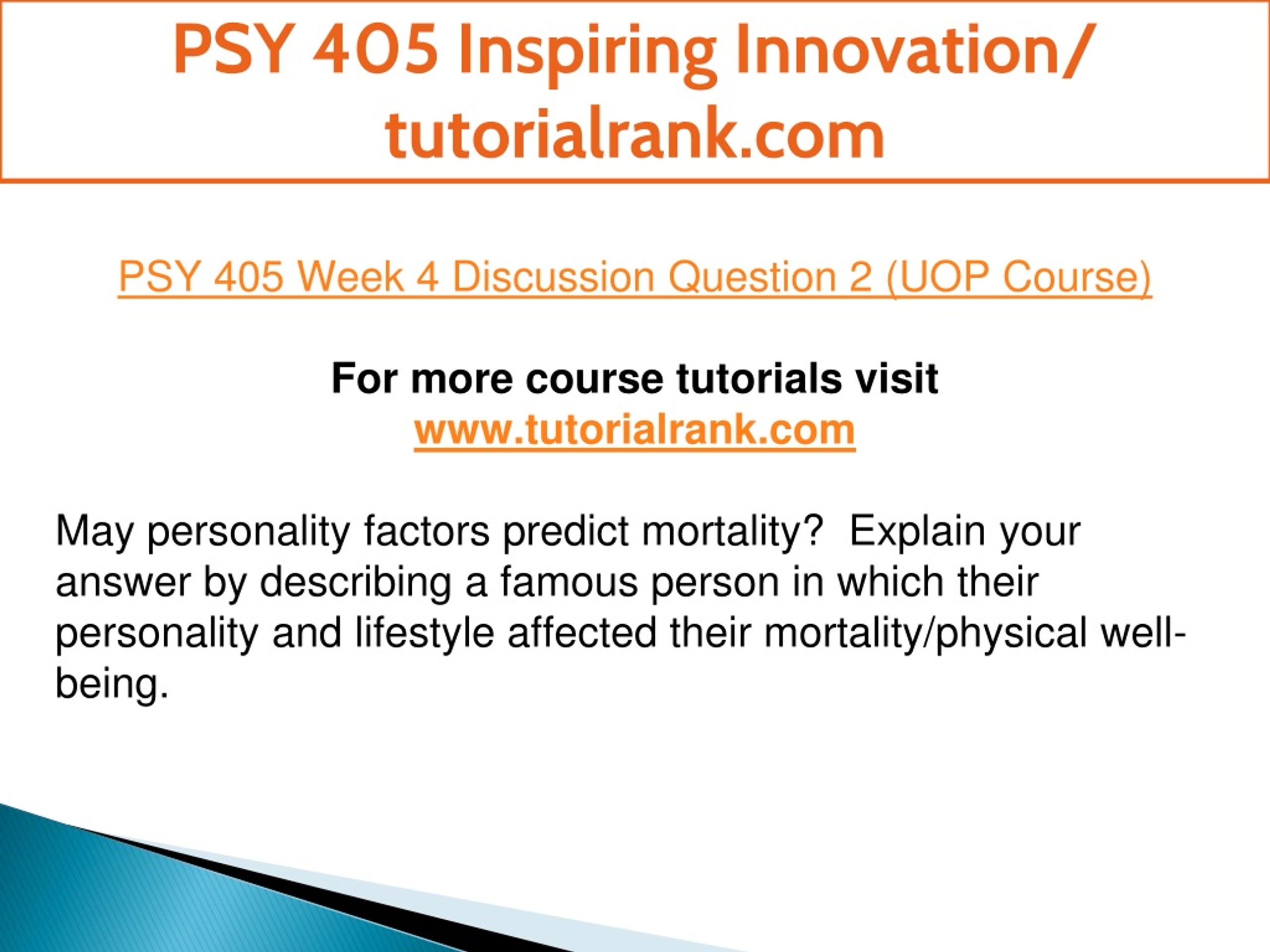 PSY 405 Inspiring Innovation/ tutorialrank.com

PSY 405 Week 4 Discussion Question 2 (UOP Course)

For more course tutorials visit
www.tutorialrank.com

May personality factors predict mortality?  Explain your answer by describing a famous person in which their personality and lifestyle affected their mortality/physical well-being.